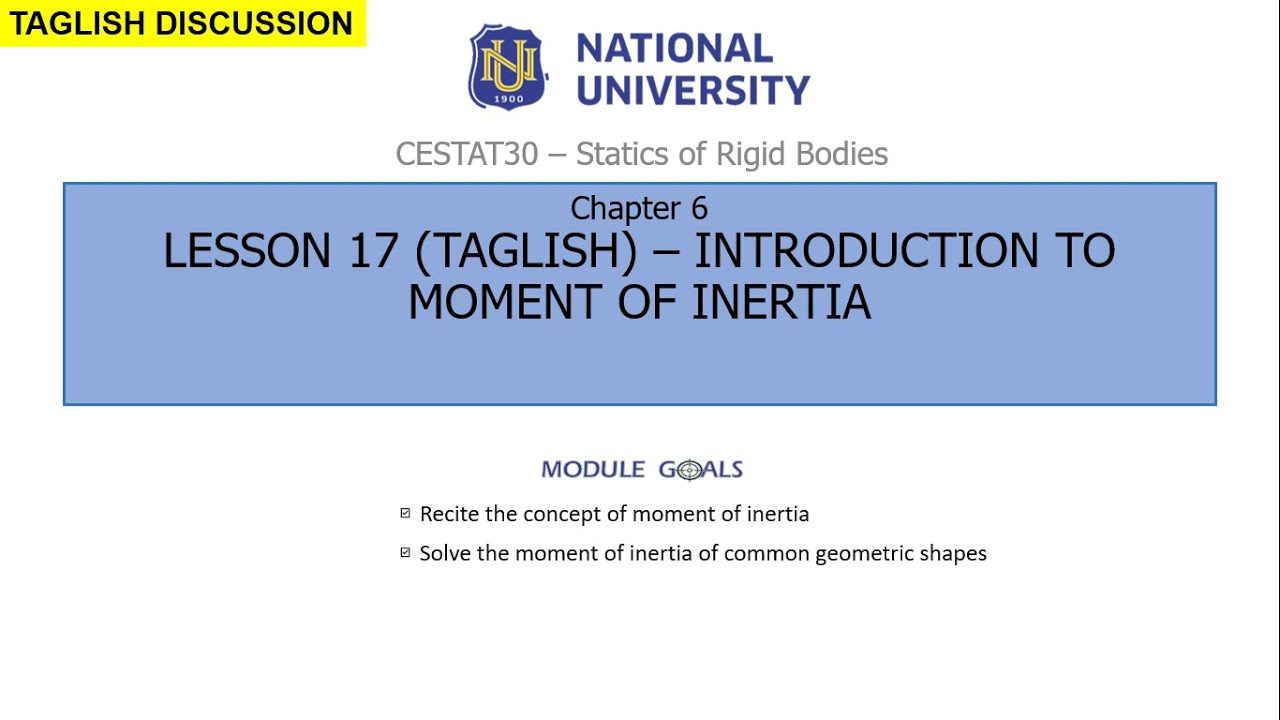 TAGLISH DISCUSSION

NU 1900

NATIONAL UNIVERSITY

CESTAT30 – Statics of Rigid Bodies

Chapter 6
LESSON 17 (TAGLISH) – INTRODUCTION TO MOMENT OF INERTIA

MODULE GOALS

☑ Recite the concept of moment of inertia
☑ Solve the moment of inertia of common geometric shapes